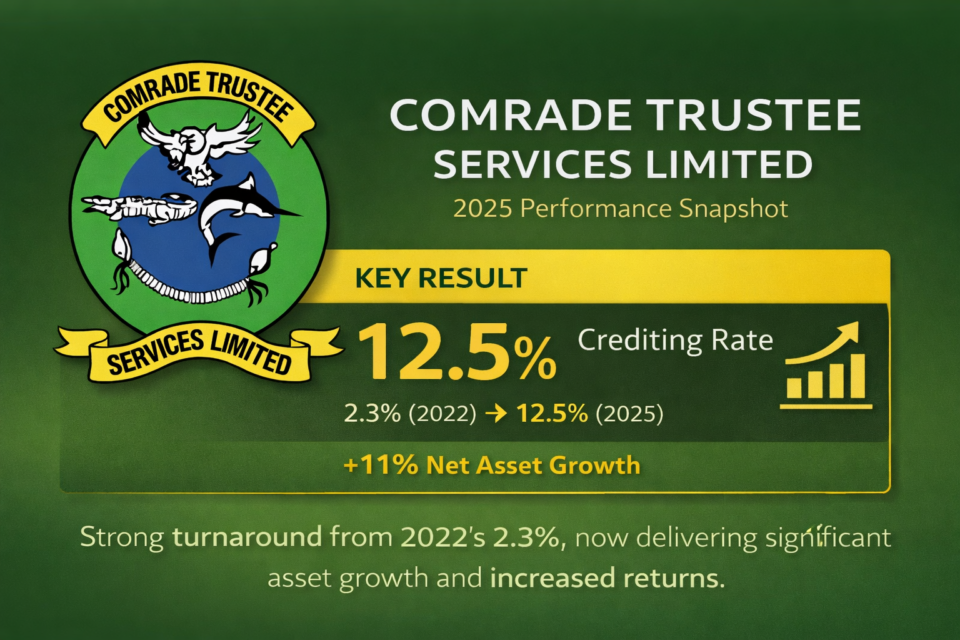 COMRADE TRUSTEE

SERVICES LIMITED

COMRADE TRUSTEE SERVICES LIMITED

2025 Performance Snapshot

KEY RESULT

12.5% Crediting Rate

2.3% (2022) → 12.5% (2025)

+11% Net Asset Growth

Strong turnaround from 2022's 2.3%, now delivering significant asset growth and increased returns.